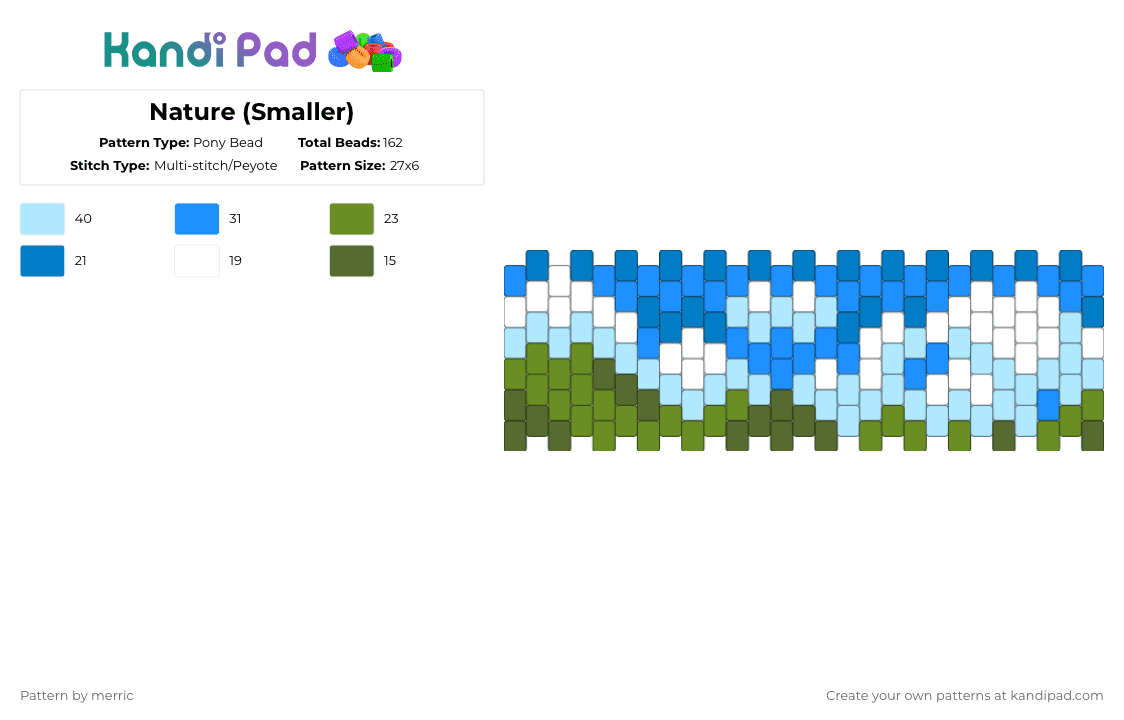 Kandi Pad

Nature (Smaller)

Pattern Type: Pony Bead  Total Beads: 162

Stitch Type: Multi-stitch/Peyote  Pattern Size: 27x6

40  31  23

21  19  15

Pattern by merric

Create your own patterns at kandipad.com